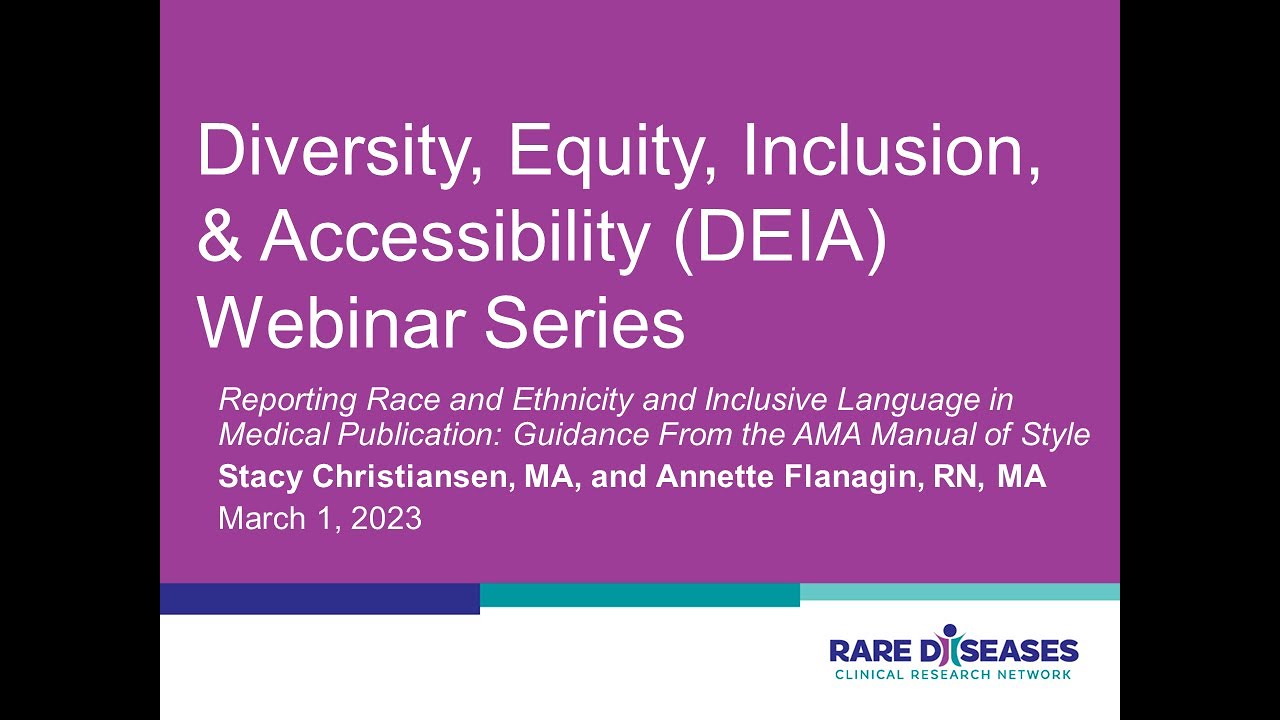 Diversity, Equity, Inclusion, & Accessibility (DEIA) Webinar Series

Reporting Race and Ethnicity and Inclusive Language in Medical Publication: Guidance From the AMA Manual of Style

Stacy Christiansen, MA, and Annette Flanagin, RN, MA

March 1, 2023

RARE DISEASES
CLINICAL RESEARCH NETWORK